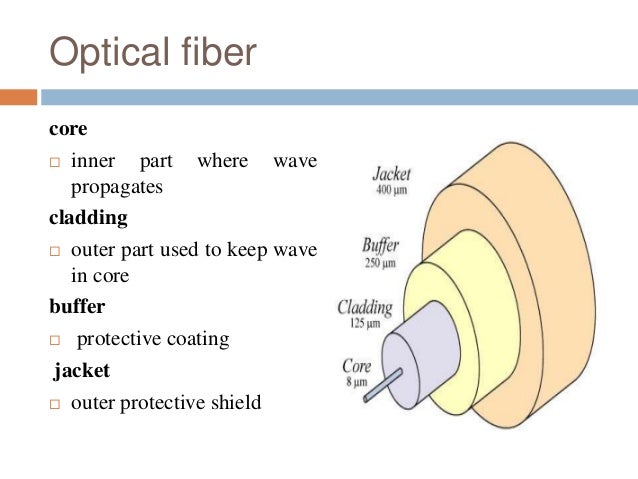 Optical fiber

core

□ inner part where wave propagates

cladding

□ outer part used to keep wave in core

buffer

□ protective coating

jacket

□ outer protective shield

Jacket
400 µm

Buffer
250 µm

Cladding
125 µm

Core
8 µm